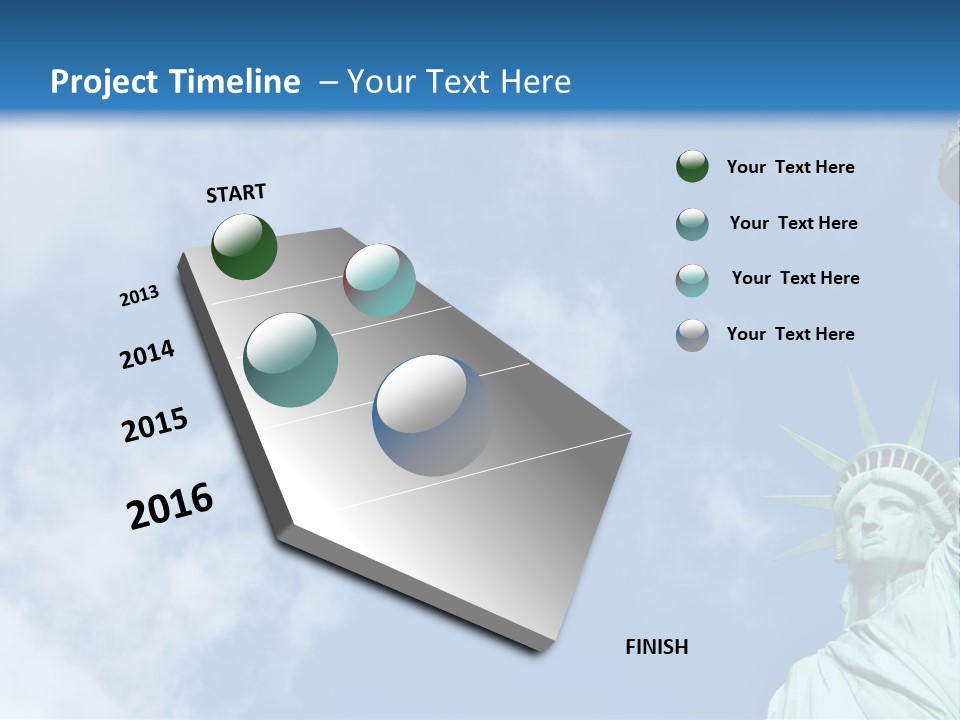 Project Timeline – Your Text Here

START

2013

2014

2015

2016

FINISH

Your Text Here

Your Text Here

Your Text Here

Your Text Here